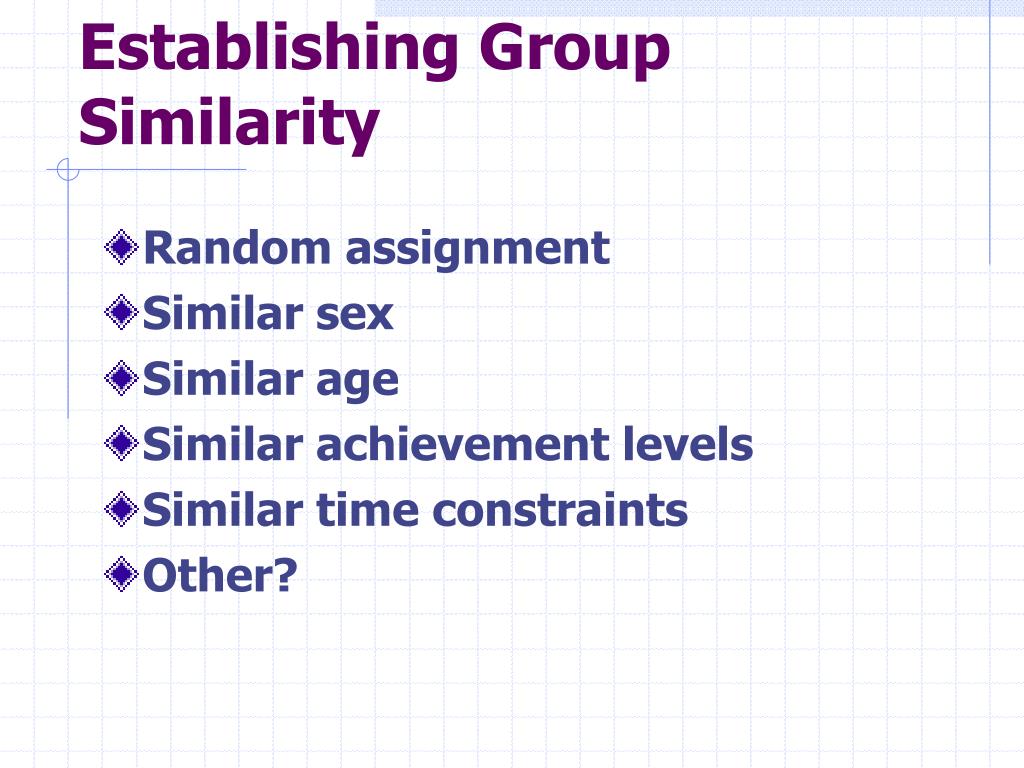 Establishing Group Similarity

Random assignment
Similar sex
Similar age
Similar achievement levels
Similar time constraints
Other?